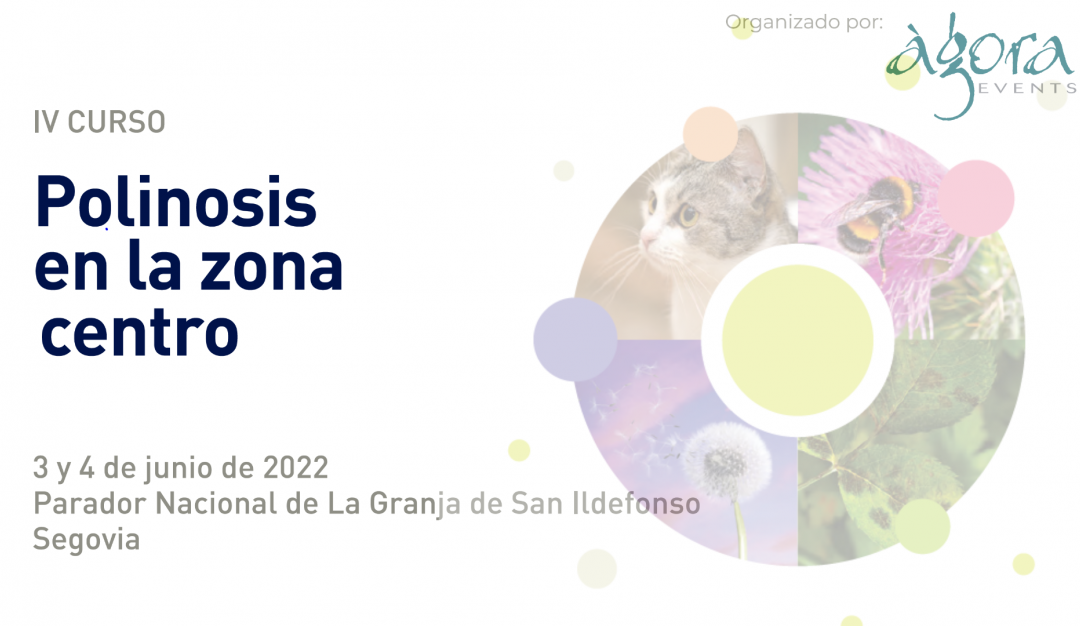 Organizado por:
àgora EVENTS

IV CURSO

Polinosis en la zona centro

3 y 4 de junio de 2022
Parador Nacional de La Granja de San Ildefonso
Segovia